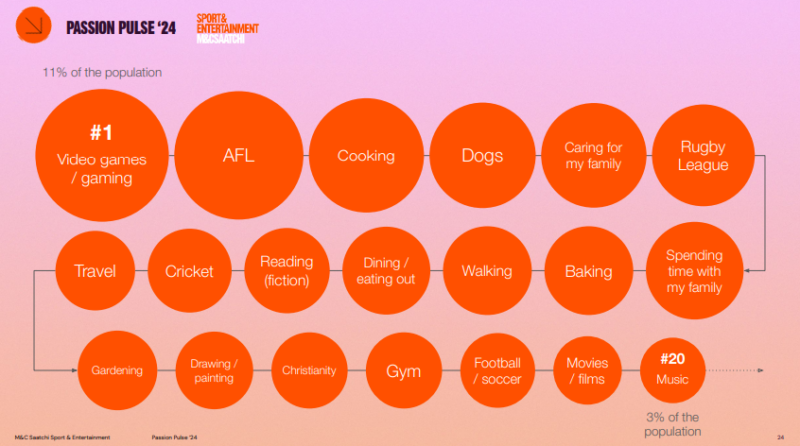 PASSION PULSE '24

SPORT& ENTERTAINMENT M&CSAATCHI

11% of the population

#1 Video games / gaming

AFL

Cooking

Dogs

Caring for my family

Rugby League

Spending time with my family

Baking

Walking

Dining / eating out

Reading (fiction)

Cricket

Travel

Gardening

Drawing / painting

Christianity

Gym

Football / soccer

Movies / films

#20 Music

3% of the population

M&C Saatchi Sport & Entertainment

Passion Pulse '24

24